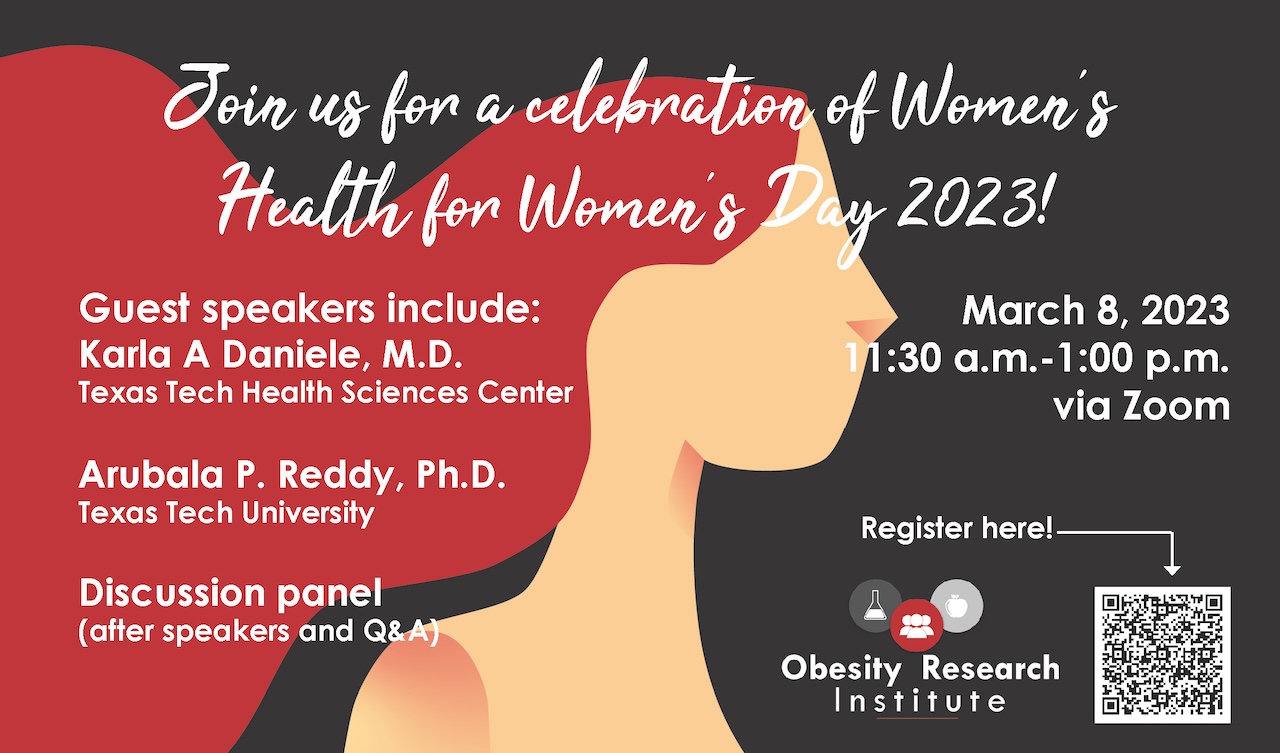 Join us for a celebration of Women's Health for Women's Day 2023!

Guest speakers include:
Karla A Daniele, M.D.
Texas Tech Health Sciences Center

Arubala P. Reddy, Ph.D.
Texas Tech University

Discussion panel
(after speakers and Q&A)

March 8, 2023
11:30 a.m.-1:00 p.m.
via Zoom

Register here!

Obesity Research Institute